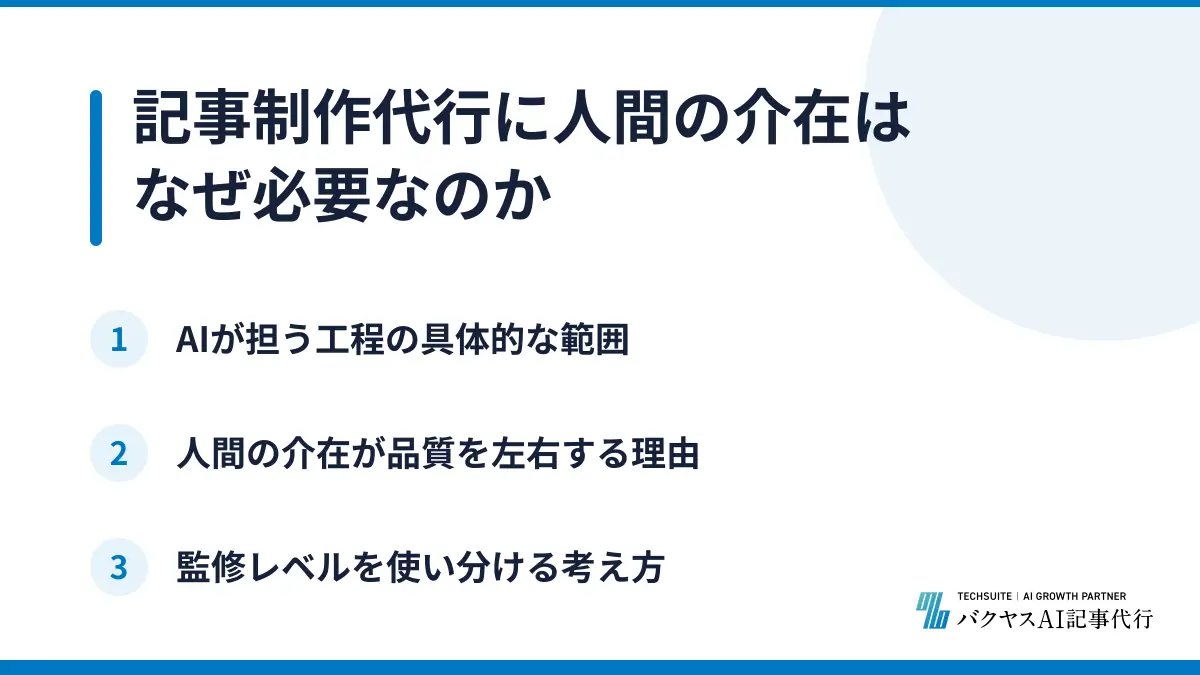 記事制作代行に人間の介在はなぜ必要なのか

1 AIが担う工程の具体的な範囲

2 人間の介在が品質を左右する理由

3 監修レベルを使い分ける考え方

TECHSUITE | AI GROWTH PARTNER
バクヤスAI記事代行